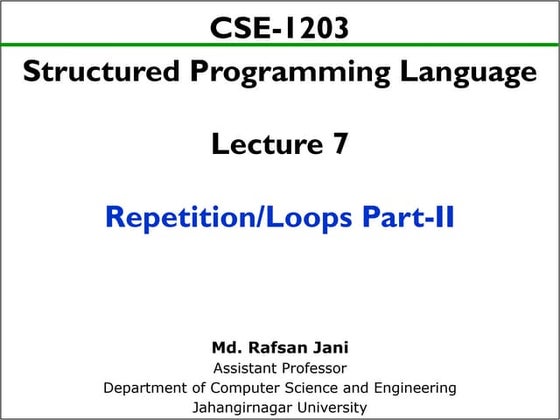 CSE-1203

Structured Programming Language

Lecture 7

Repetition/Loops Part-II

Md. Rafsan Jani
Assistant Professor
Department of Computer Science and Engineering
Jahangirnagar University